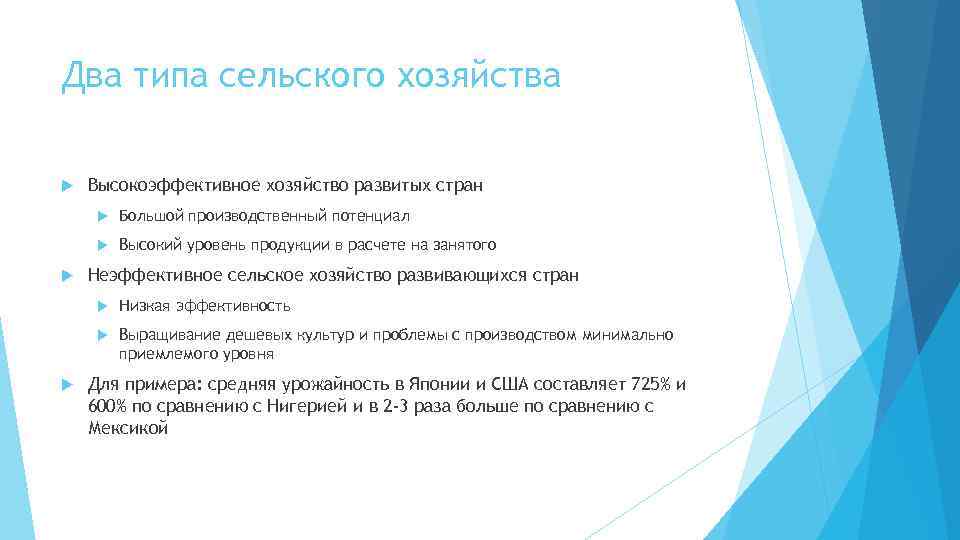 Два типа сельского хозяйства

Высокоэффективное хозяйство развитых стран

Большой производственный потенциал

Высокий уровень продукции в расчете на занятого

Неэффективное сельское хозяйство развивающихся стран

Низкая эффективность

Выращивание дешевых культур и проблемы с производством минимально приемлемого уровня

Для примера: средняя урожайность в Японии и США составляет 725% и 600% по сравнению с Нигерией и в 2-3 раза больше по сравнению с Мексикой